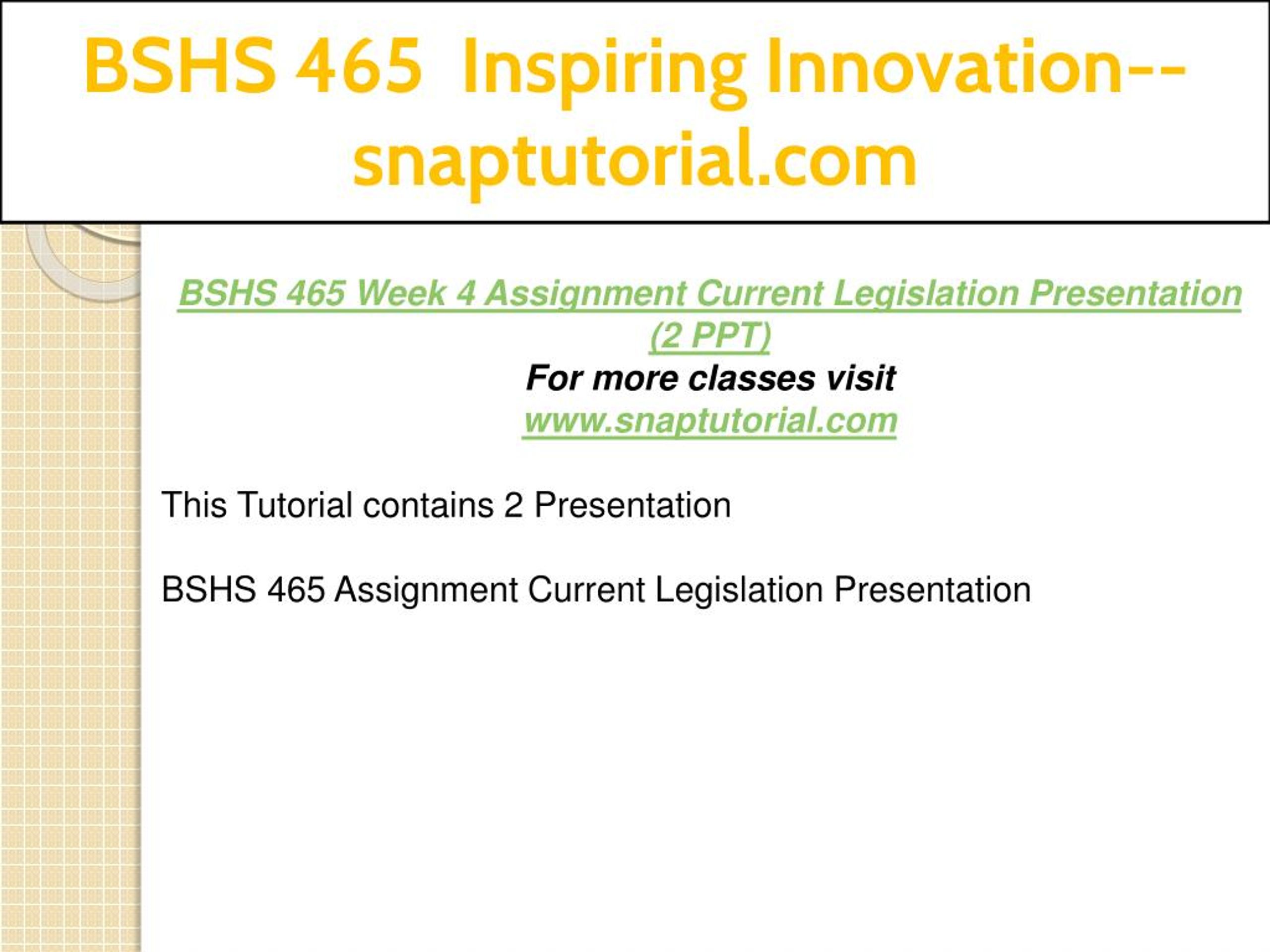 BSHS 465 Inspiring Innovation--snaptutorial.com

BSHS 465 Week 4 Assignment Current Legislation Presentation (2 PPT)
For more classes visit
www.snaptutorial.com

This Tutorial contains 2 Presentation

BSHS 465 Assignment Current Legislation Presentation